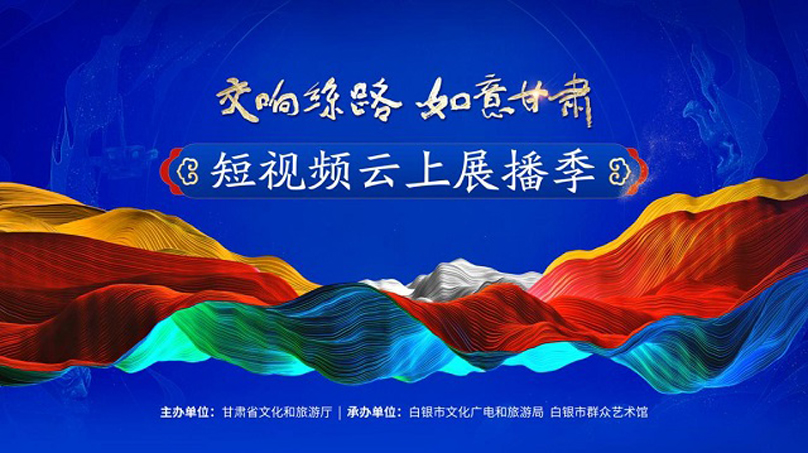 交响丝路 如意甘肃

短视频云上展播季

主办单位：甘肃省文化和旅游厅 | 承办单位：白银市文化广电和旅游局 白银市群众艺术馆